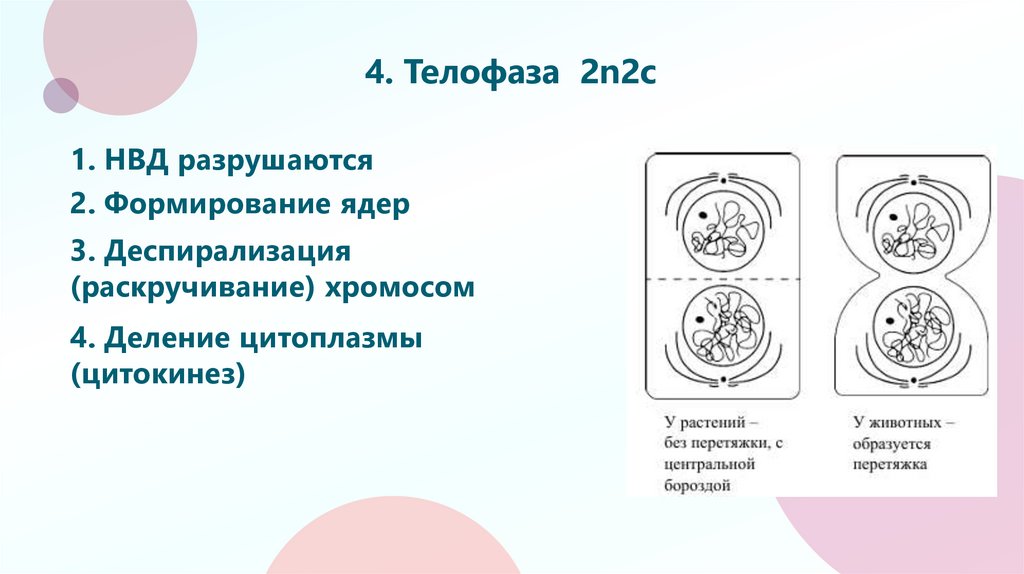 4. Телофаза 2n2c

1. НВД разрушаются

2. Формирование ядер

3. Деспирализация (раскручивание) хромосом

4. Деление цитоплазмы (цитокинез)

У растений – без перетяжки, с центральной бороздой

У животных – образуется перетяжка